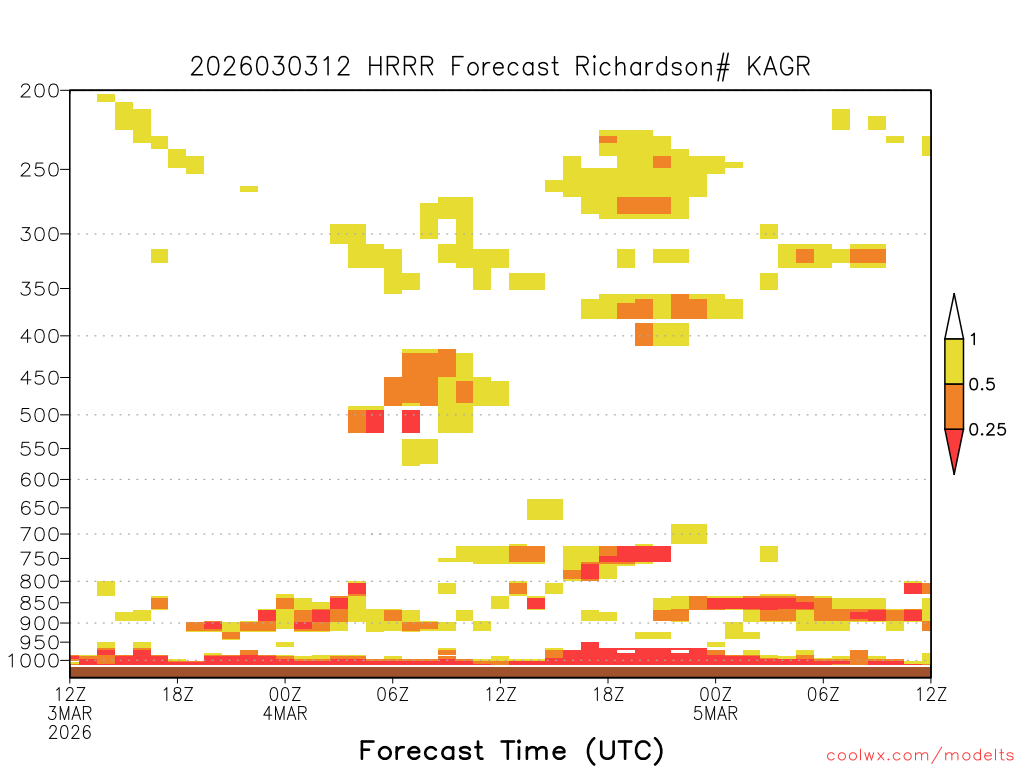 2026030312 HRRR Forecast Richardson# KAGR

200
250
300
350
400
450
500
550
600
650
700
750
800
850
900
950
1000

1
0.5
0.25

12Z
3MAR
2026
18Z
00Z
4MAR
06Z
12Z
18Z
00Z
5MAR
06Z
12Z

Forecast Time (UTC)

coolwx.com/modelts